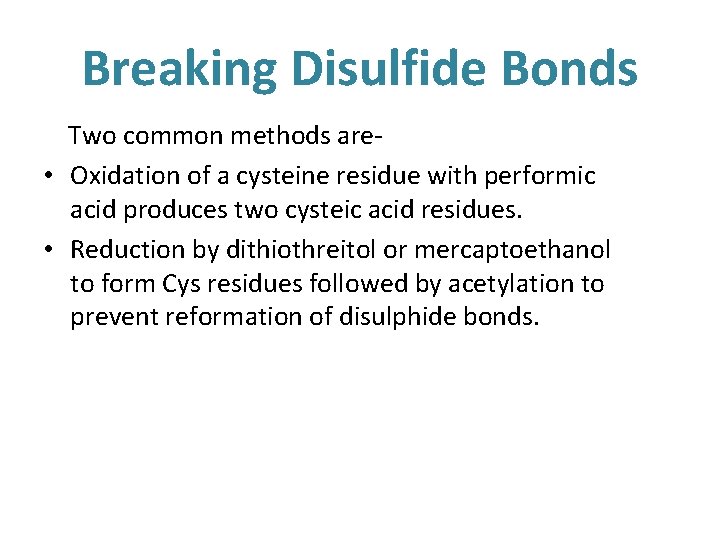 Breaking Disulfide Bonds

Two common methods are-

• Oxidation of a cysteine residue with performic acid produces two cysteic acid residues.

• Reduction by dithiothreitol or mercaptoethanol to form Cys residues followed by acetylation to prevent reformation of disulphide bonds.